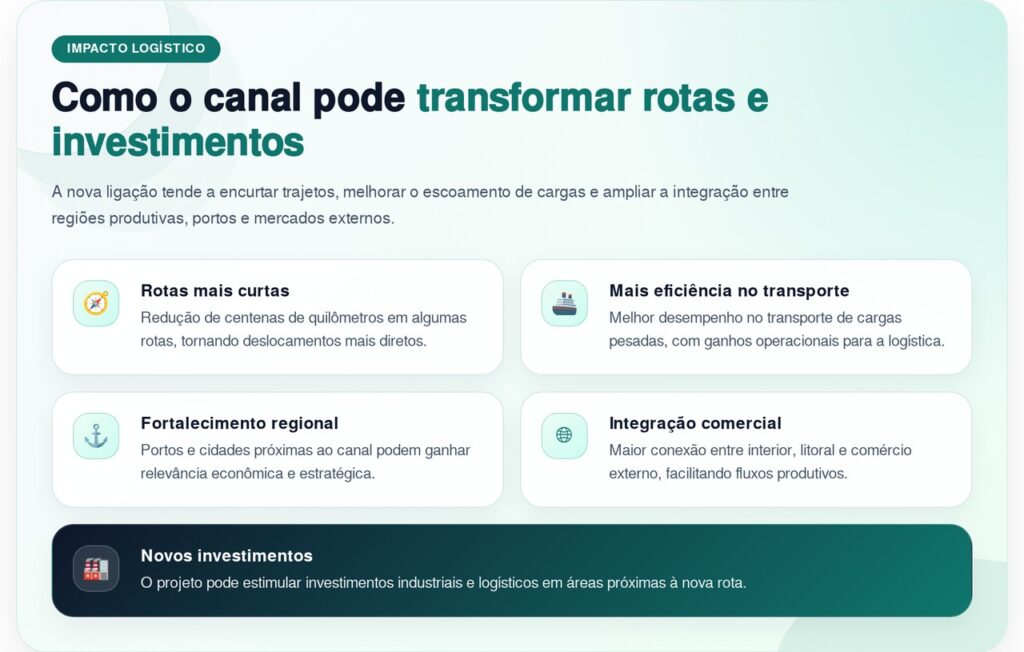 IMPACTO LOGÍSTICO

Como o canal pode transformar rotas e investimentos

A nova ligação tende a encurtar trajetos, melhorar o escoamento de cargas e ampliar a integração entre regiões produtivas, portos e mercados externos.

Rotas mais curtas
Redução de centenas de quilômetros em algumas rotas, tornando deslocamentos mais diretos.

Mais eficiência no transporte
Melhor desempenho no transporte de cargas pesadas, com ganhos operacionais para a logística.

Fortalecimento regional
Portos e cidades próximas ao canal podem ganhar relevância econômica e estratégica.

Integração comercial
Maior conexão entre interior, litoral e comércio externo, facilitando fluxos produtivos.

Novos investimentos
O projeto pode estimular investimentos industriais e logísticos em áreas próximas à nova rota.